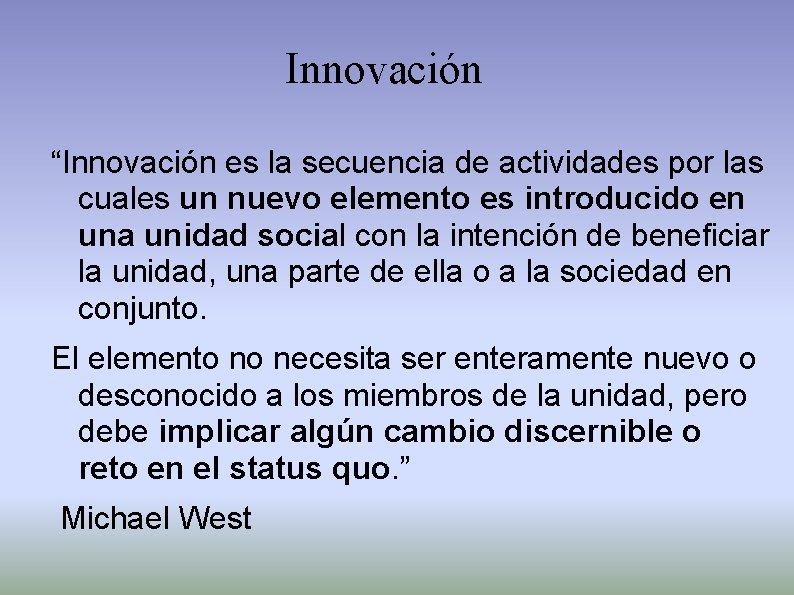 Innovación

“Innovación es la secuencia de actividades por las cuales un nuevo elemento es introducido en una unidad social con la intención de beneficiar la unidad, una parte de ella o a la sociedad en conjunto.

El elemento no necesita ser enteramente nuevo o desconocido a los miembros de la unidad, pero debe implicar algún cambio discernible o reto en el status quo.”

Michael West